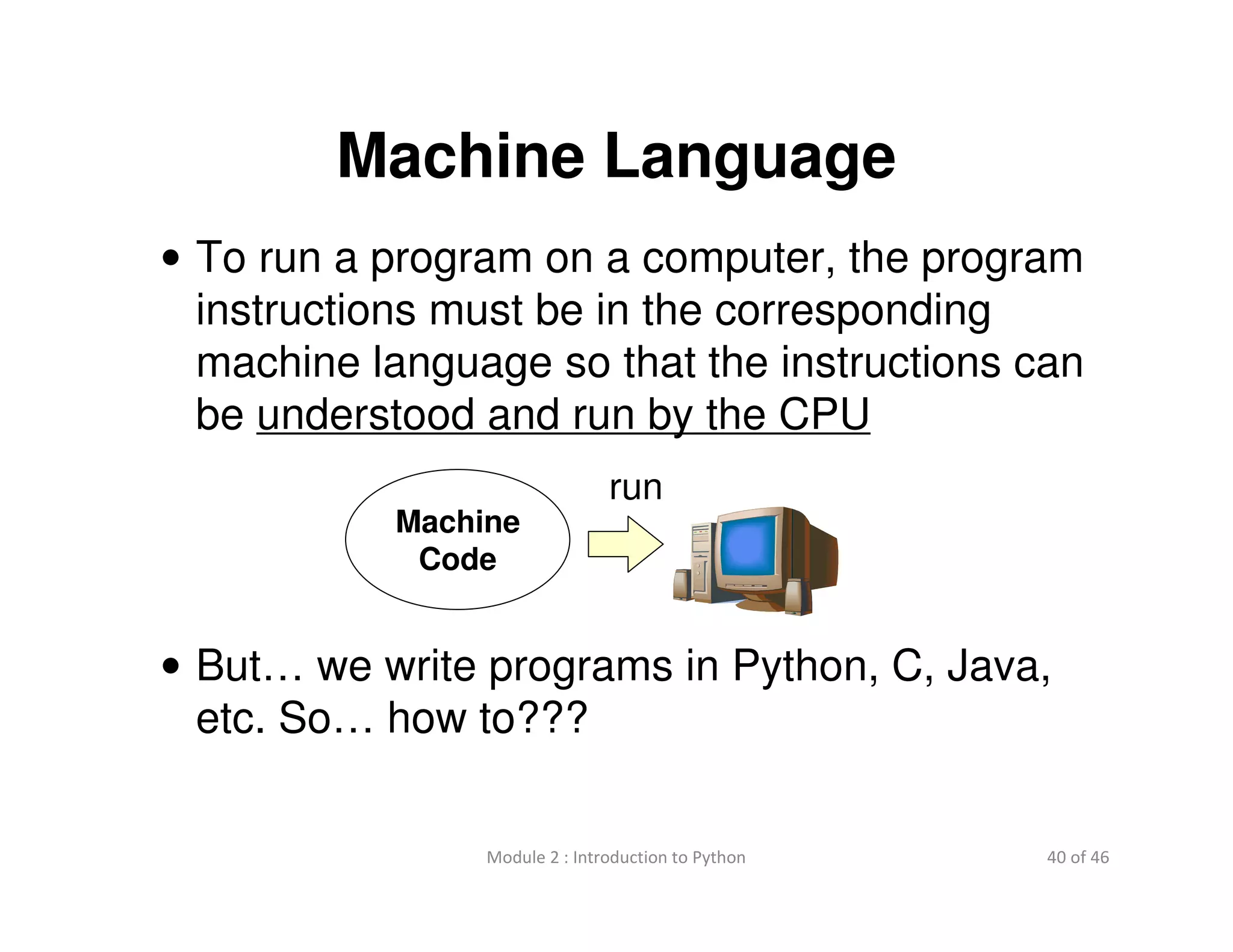 Machine Language

• To run a program on a computer, the program instructions must be in the corresponding machine language so that the instructions can be understood and run by the CPU

Machine Code

run

• But… we write programs in Python, C, Java, etc. So… how to???

Module 2 : Introduction to Python

40 of 46